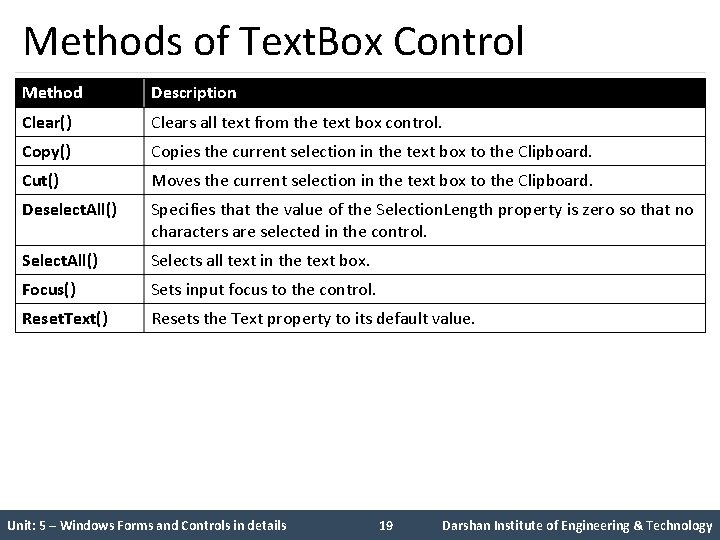 Methods of TextBox Control

| Method | Description |
|---|---|
| Clear() | Clears all text from the text box control. |
| Copy() | Copies the current selection in the text box to the Clipboard. |
| Cut() | Moves the current selection in the text box to the Clipboard. |
| DeselectAll() | Specifies that the value of the SelectionLength property is zero so that no characters are selected in the control. |
| SelectAll() | Selects all text in the text box. |
| Focus() | Sets input focus to the control. |
| ResetText() | Resets the Text property to its default value. |

Unit: 5 – Windows Forms and Controls in details 19 Darshan Institute of Engineering & Technology